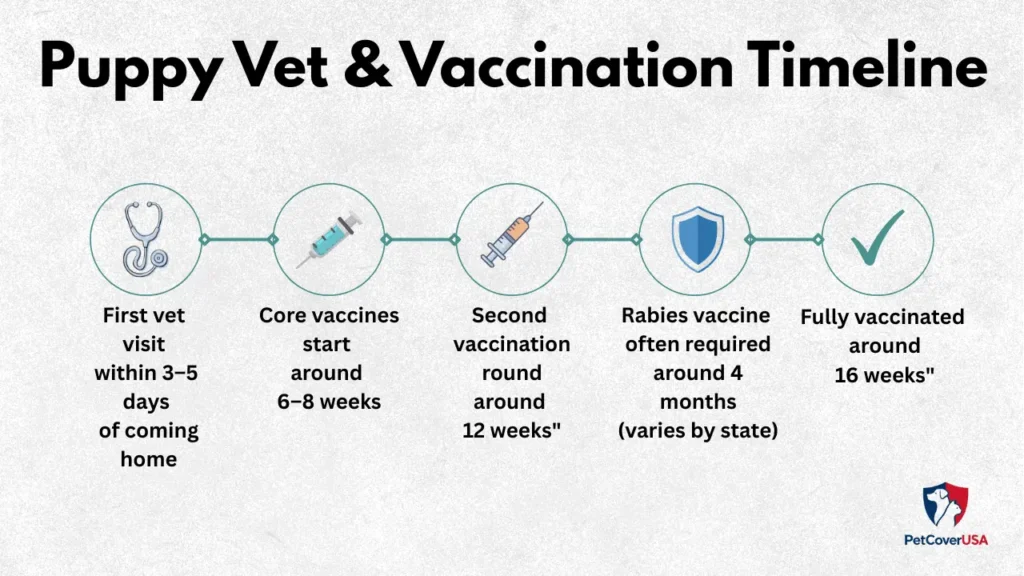 Puppy Vet & Vaccination Timeline

First vet visit within 3–5 days of coming home

Core vaccines start around 6–8 weeks

Second vaccination round around 12 weeks"

Rabies vaccine often required around 4 months (varies by state)

Fully vaccinated around 16 weeks"

PetCoverUSA